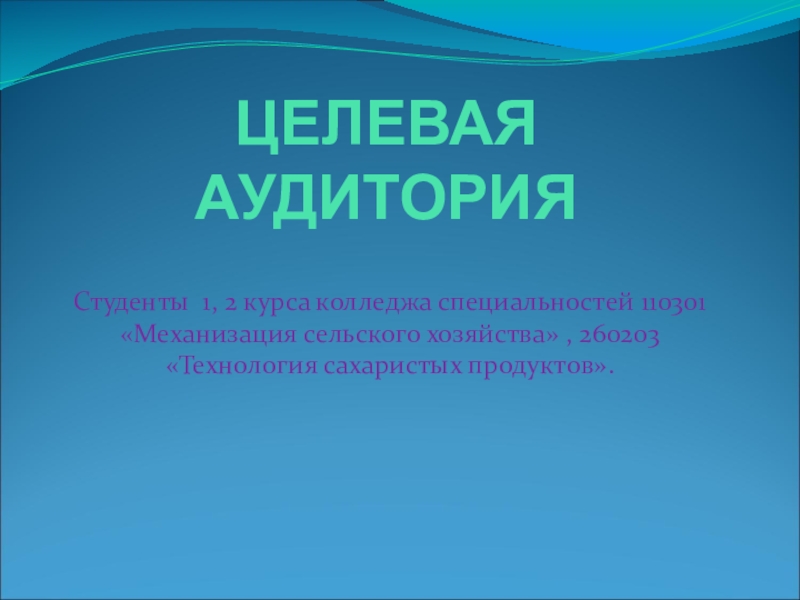 ЦЕЛЕВАЯ АУДИТОРИЯ

Студенты 1, 2 курса колледжа специальностей 110301 «Механизация сельского хозяйства» , 260203 «Технология сахаристых продуктов».